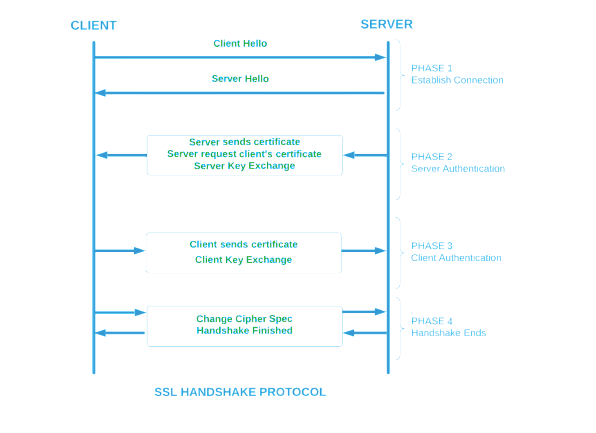 CLIENT

SERVER

Client Hello

Server Hello

PHASE 1
Establish Connection

Server sends certificate
Server request client's certificate
Server Key Exchange

PHASE 2
Server Authentication

Client sends certificate
Client Key Exchange

PHASE 3
Client Authentication

Change Cipher Spec
Handshake Finished

PHASE 4
Handshake Ends

SSL HANDSHAKE PROTOCOL